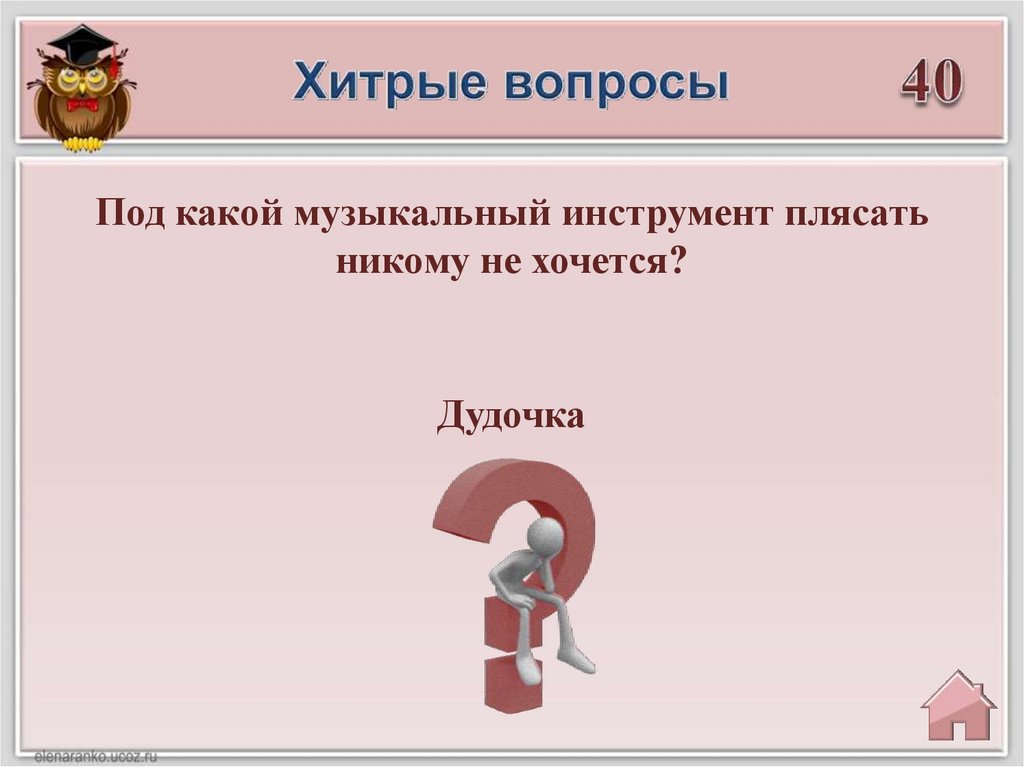 Хитрые вопросы

40

Под какой музыкальный инструмент плясать никому не хочется?

Дудочка

elenaranko.ucoz.ru